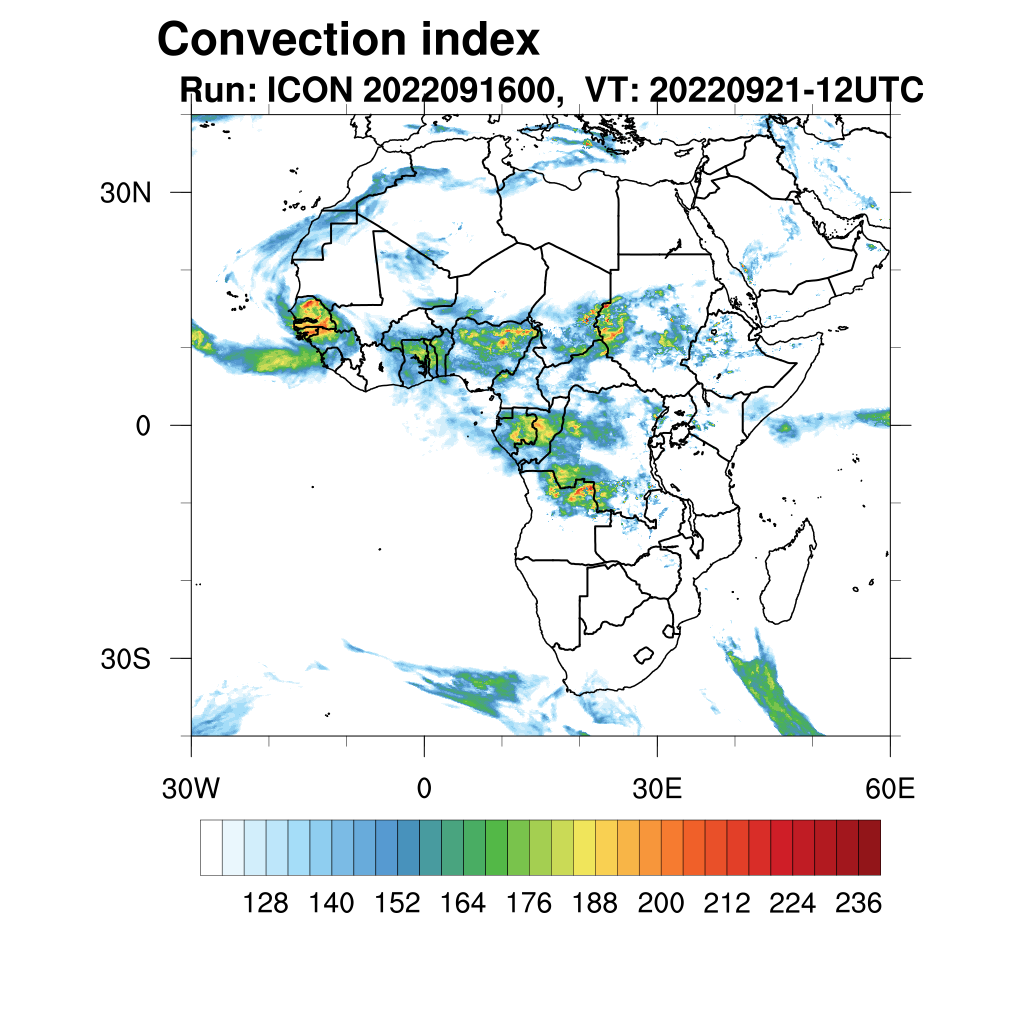 Convection index
Run: ICON 2022091600, VT: 20220921-12UTC

30N
0
30S
30W
0
30E
60E

128 140 152 164 176 188 200 212 224 236